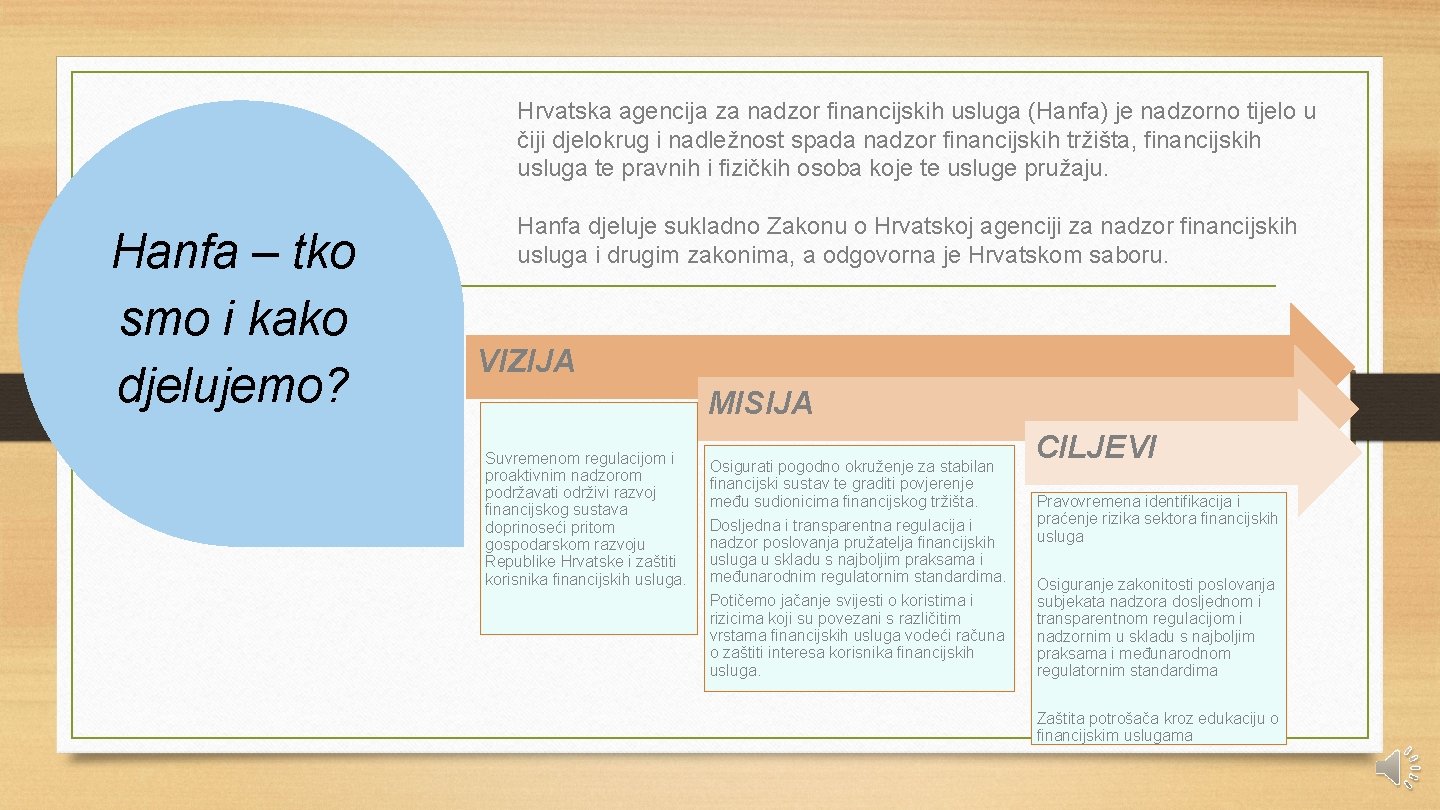 Hanfa – tko smo i kako djelujemo?

Hrvatska agencija za nadzor financijskih usluga (Hanfa) je nadzorno tijelo u čiji djelokrug i nadležnost spada nadzor financijskih tržišta, financijskih usluga te pravnih i fizičkih osoba koje te usluge pružaju.

Hanfa djeluje sukladno Zakonu o Hrvatskoj agenciji za nadzor financijskih usluga i drugim zakonima, a odgovorna je Hrvatskom saboru.

VIZIJA

Suvremenom regulacijom i proaktivnim nadzorom podržavati održivi razvoj financijskog sustava doprinoseći pritom gospodarskom razvoju Republike Hrvatske i zaštiti korisnika financijskih usluga.

MISIJA

Osigurati pogodno okruženje za stabilan financijski sustav te graditi povjerenje među sudionicima financijskog tržišta.

Dosljedna i transparentna regulacija i nadzor poslovanja pružatelja financijskih usluga u skladu s najboljim praksama i međunarodnim regulatornim standardima.

Potičemo jačanje svijesti o koristima i rizicima koji su povezani s različitim vrstama financijskih usluga vodeći računa o zaštiti interesa korisnika financijskih usluga.

CILJEVI

Pravovremena identifikacija i praćenje rizika sektora financijskih usluga

Osiguranje zakonitosti poslovanja subjekata nadzora dosljednom i transparentnom regulacijom i nadzornim u skladu s najboljim praksama i međunarodnom regulatornim standardima

Zaštita potrošača kroz edukaciju o financijskim uslugama